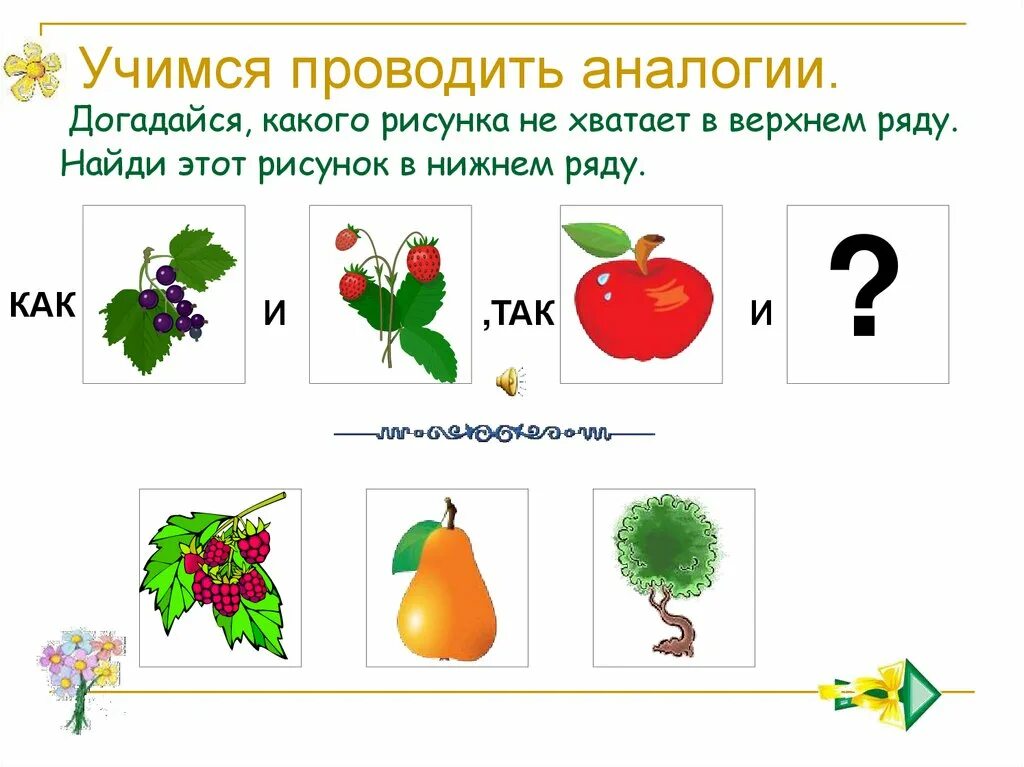 Учимся проводить аналогии.

Догадайся, какого рисунка не хватает в верхнем ряду. Найди этот рисунок в нижнем ряду.

КАК И ,ТАК И ?